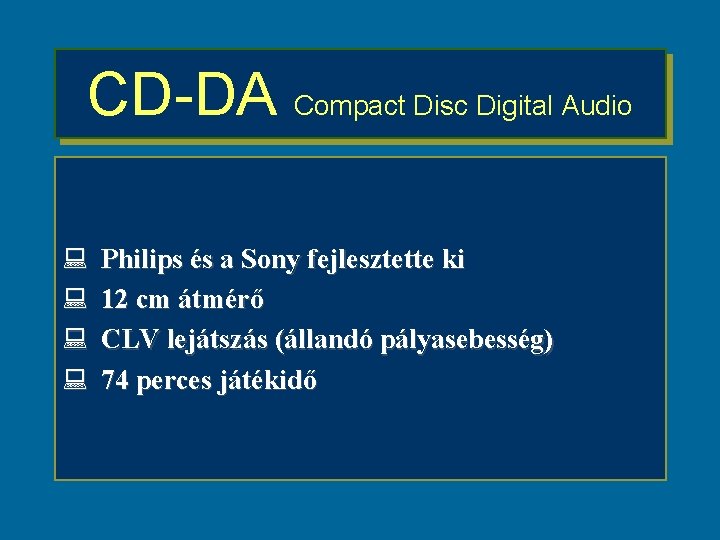 CD-DA Compact Disc Digital Audio

Philips és a Sony fejlesztette ki
12 cm átmérő
CLV lejátszás (állandó pályasebesség)
74 perces játékidő